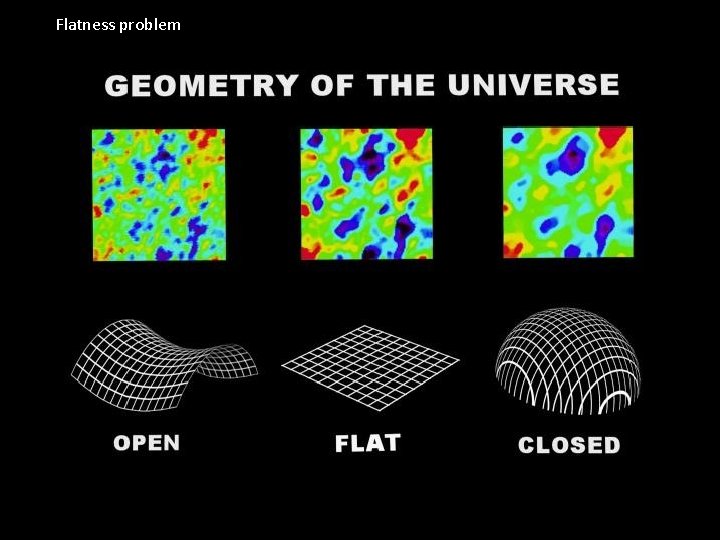 Flatness problem

GEOMETRY OF THE UNIVERSE

OPEN

FLAT

CLOSED